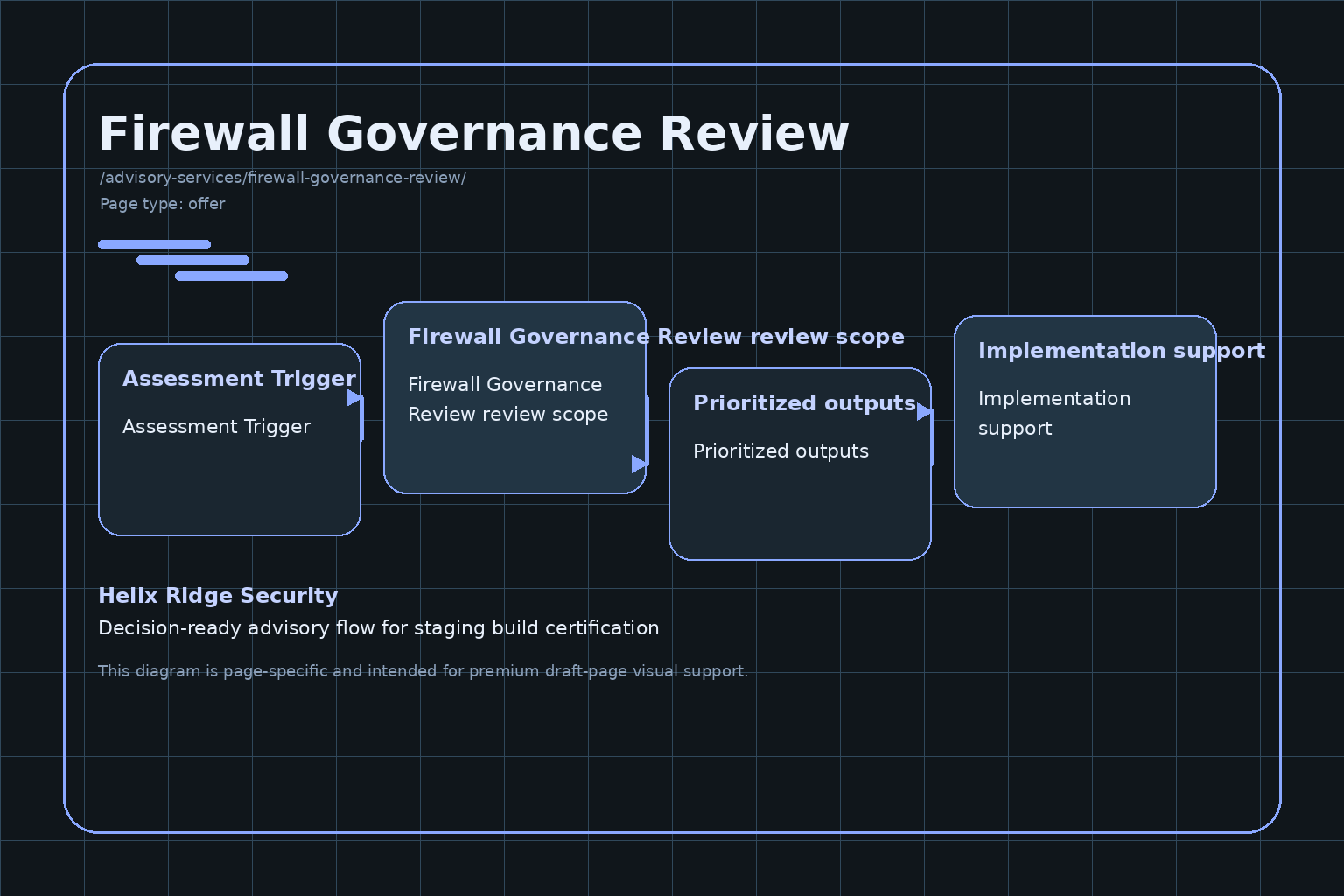 Firewall Governance Review

/advisory-services/firewall-governance-review/

Page type: offer

Assessment Trigger

Assessment Trigger

Firewall Governance Review review scope

Firewall Governance Review review scope

Prioritized outputs

Prioritized outputs

Implementation support

Implementation support

Helix Ridge Security

Decision-ready advisory flow for staging build certification

This diagram is page-specific and intended for premium draft-page visual support.